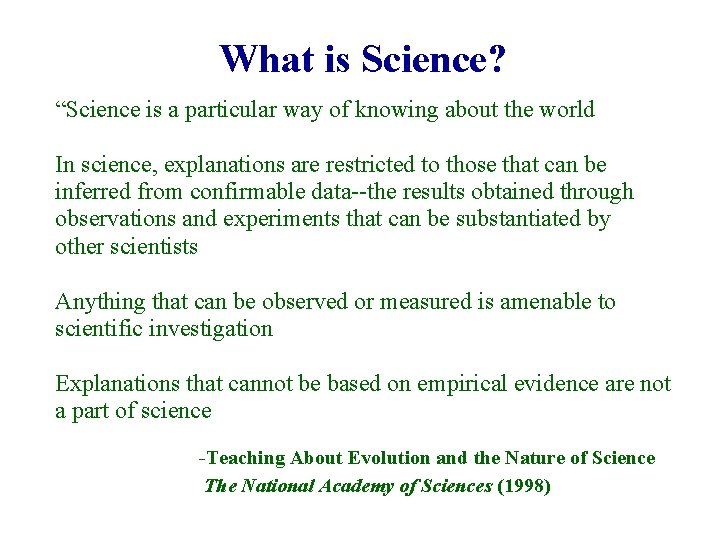 What is Science?

“Science is a particular way of knowing about the world

In science, explanations are restricted to those that can be inferred from confirmable data--the results obtained through observations and experiments that can be substantiated by other scientists

Anything that can be observed or measured is amenable to scientific investigation

Explanations that cannot be based on empirical evidence are not a part of science

-Teaching About Evolution and the Nature of Science
The National Academy of Sciences (1998)